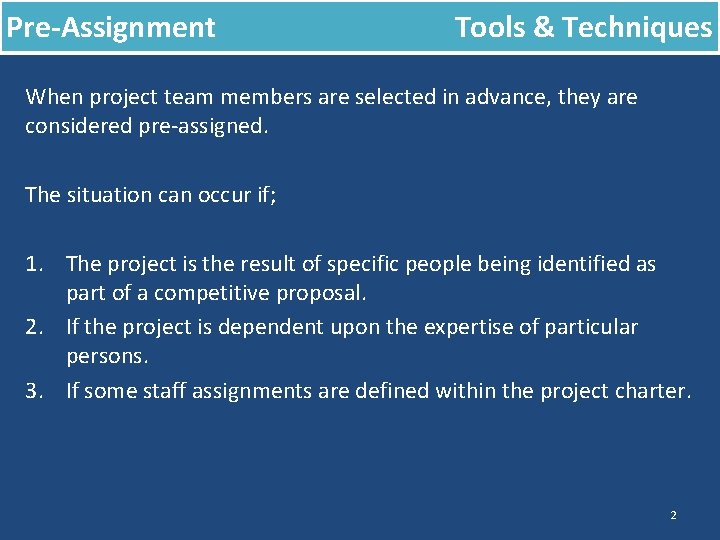 Pre-Assignment

Tools & Techniques

When project team members are selected in advance, they are considered pre-assigned.

The situation can occur if;

1. The project is the result of specific people being identified as part of a competitive proposal.
2. If the project is dependent upon the expertise of particular persons.
3. If some staff assignments are defined within the project charter.

2